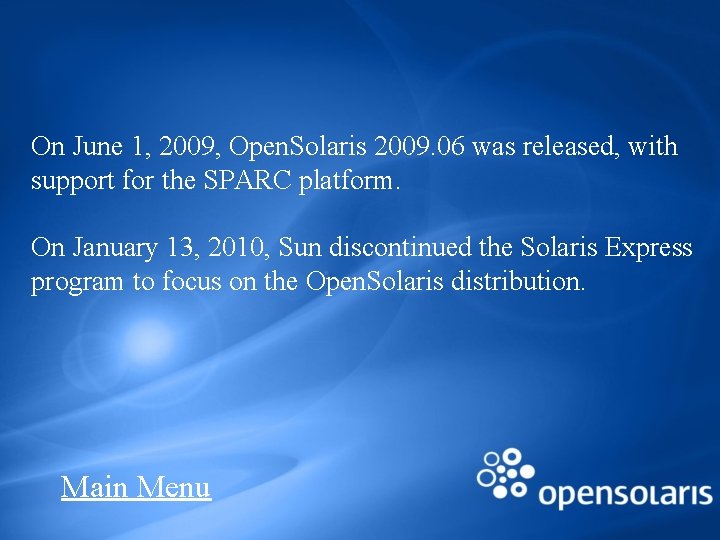 On June 1, 2009, OpenSolaris 2009.06 was released, with support for the SPARC platform.

On January 13, 2010, Sun discontinued the Solaris Express program to focus on the OpenSolaris distribution.

Main Menu

opensolaris